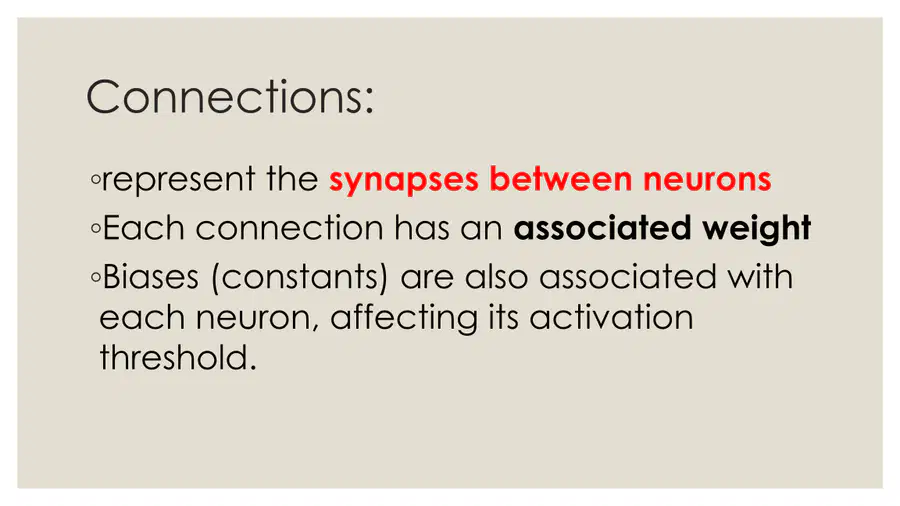 Connections:

• represent the synapses between neurons
• Each connection has an associated weight
• Biases (constants) are also associated with each neuron, affecting its activation threshold.